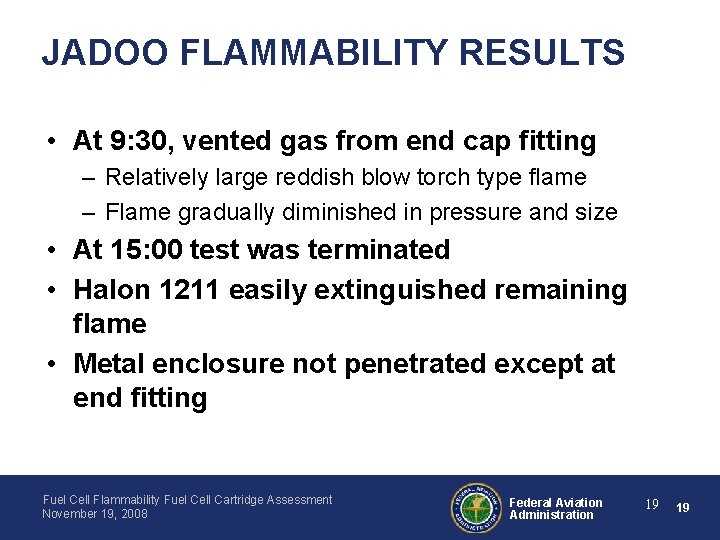 JADOO FLAMMABILITY RESULTS

• At 9:30, vented gas from end cap fitting
– Relatively large reddish blow torch type flame
– Flame gradually diminished in pressure and size

• At 15:00 test was terminated

• Halon 1211 easily extinguished remaining flame

• Metal enclosure not penetrated except at end fitting

Fuel Cell Flammability Fuel Cell Cartridge Assessment
November 19, 2008

FEDERAL AVIATION ADMINISTRATION

Federal Aviation Administration

19 19